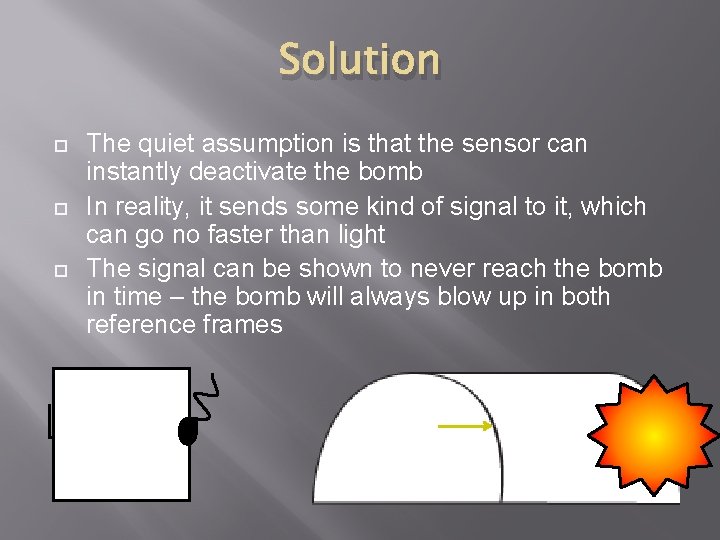 Solution

The quiet assumption is that the sensor can instantly deactivate the bomb

In reality, it sends some kind of signal to it, which can go no faster than light

The signal can be shown to never reach the bomb in time – the bomb will always blow up in both reference frames